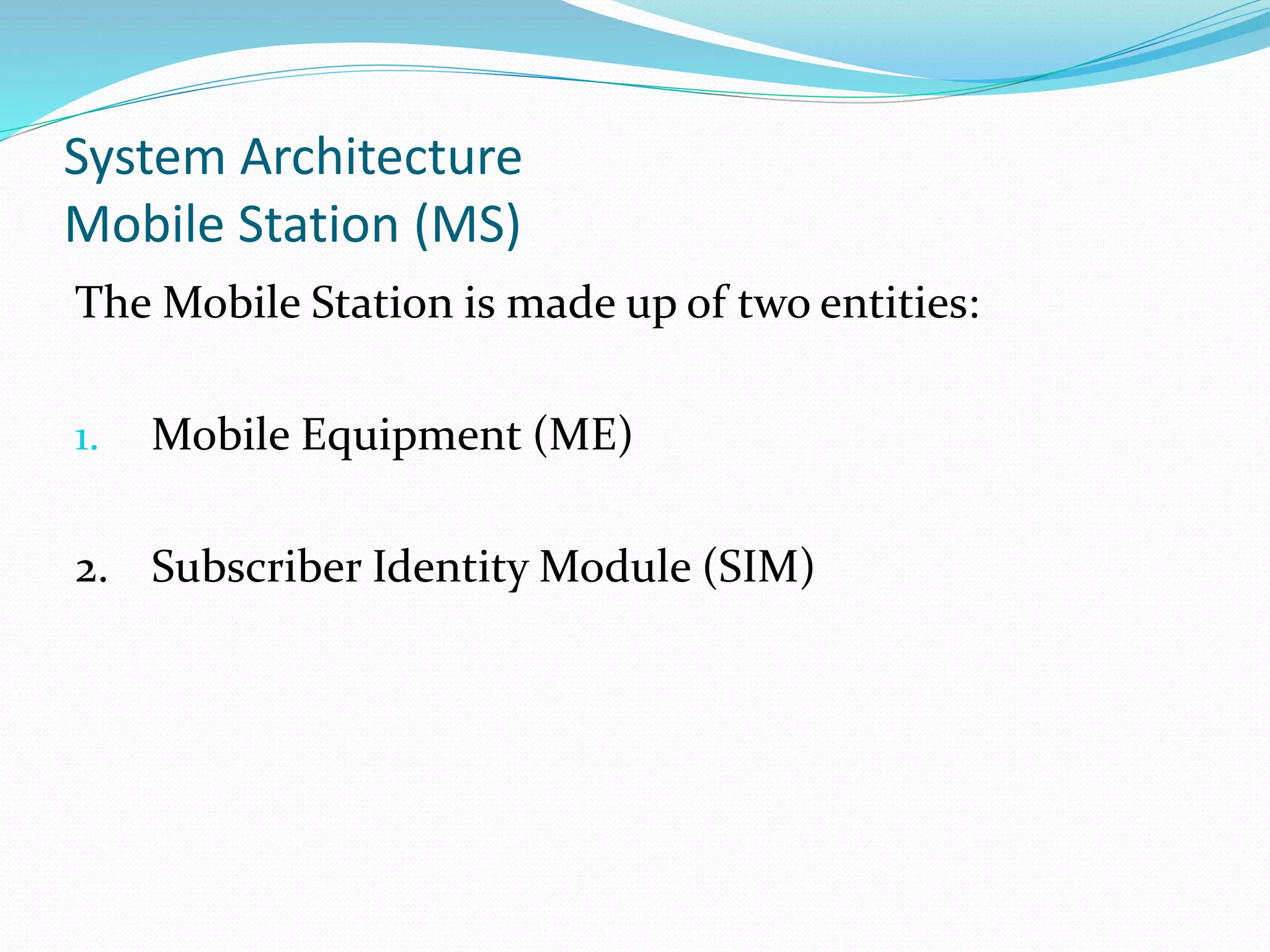 System Architecture
Mobile Station (MS)

The Mobile Station is made up of two entities:

1. Mobile Equipment (ME)

2. Subscriber Identity Module (SIM)